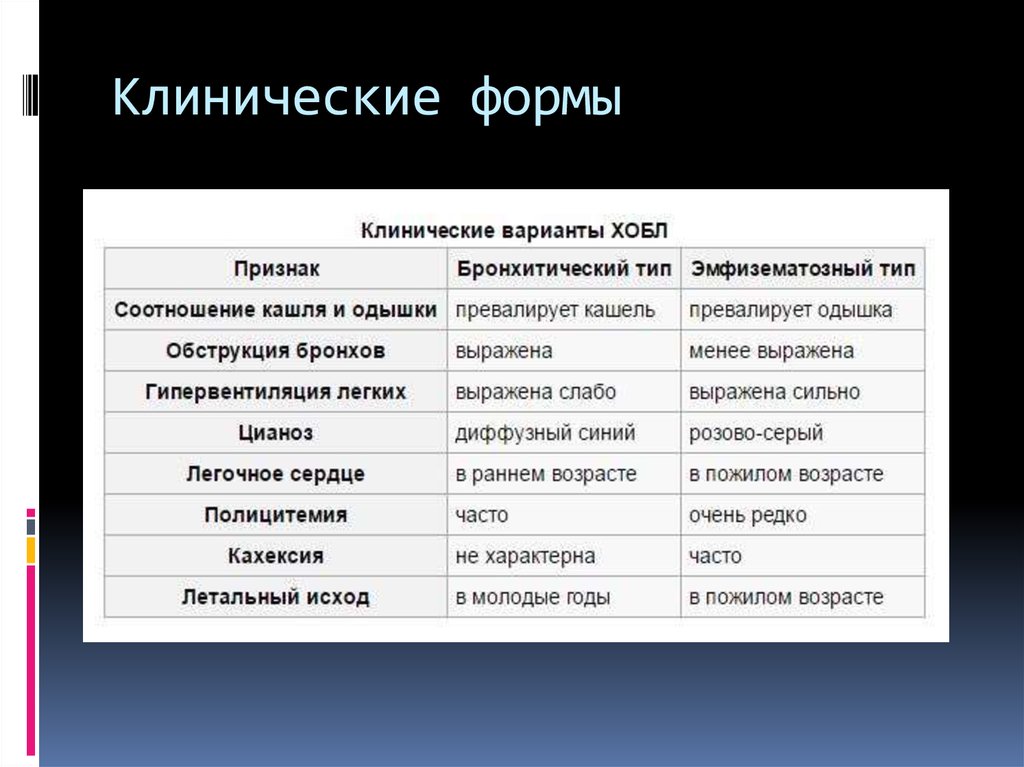 Клинические формы

Клинические варианты ХОБЛ

| Признак | Бронхитический тип | Эмфизематозный тип |
|---|---|---|
| Соотношение кашля и одышки | превалирует кашель | превалирует одышка |
| Обструкция бронхов | выражена | менее выражена |
| Гипервентиляция легких | выражена слабо | выражена сильно |
| Цианоз | диффузный синий | розово-серый |
| Легочное сердце | в раннем возрасте | в пожилом возрасте |
| Полицитемия | часто | очень редко |
| Кахексия | не характерна | часто |
| Летальный исход | в молодые годы | в пожилом возрасте |